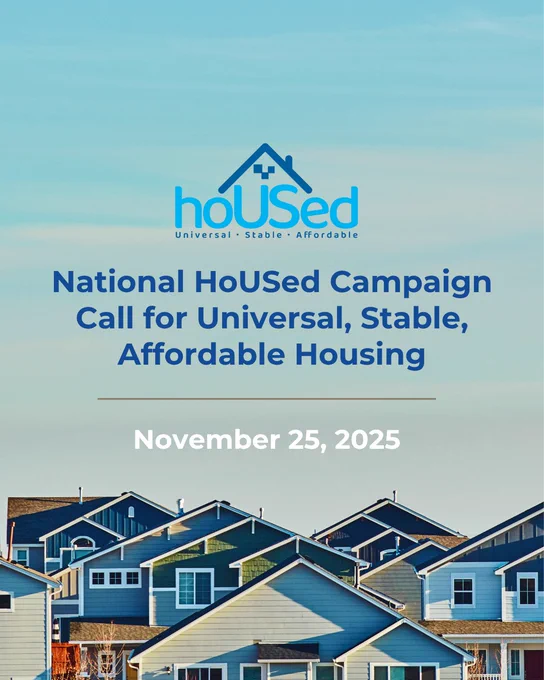 hoUSed
Universal · Stable · Affordable

National HoUSed Campaign Call for Universal, Stable, Affordable Housing

November 25, 2025